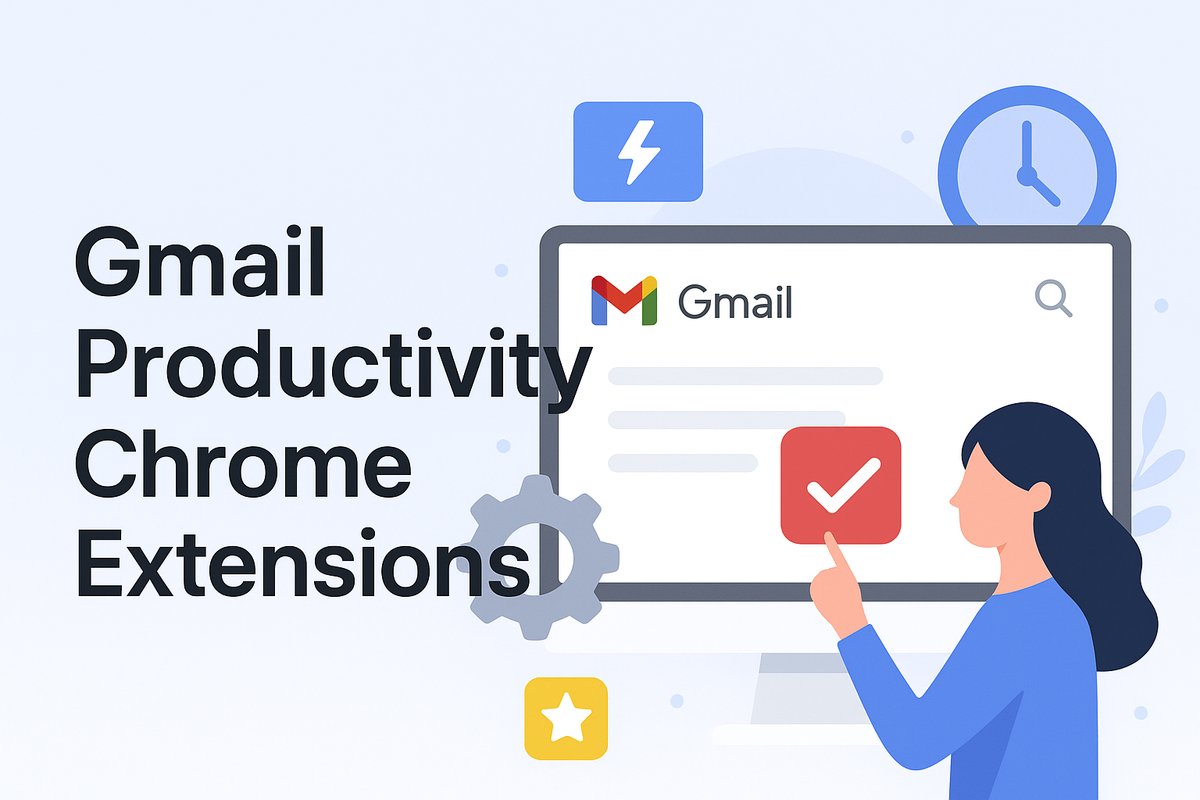 Gmail Productivity Chrome Extensions

Gmail